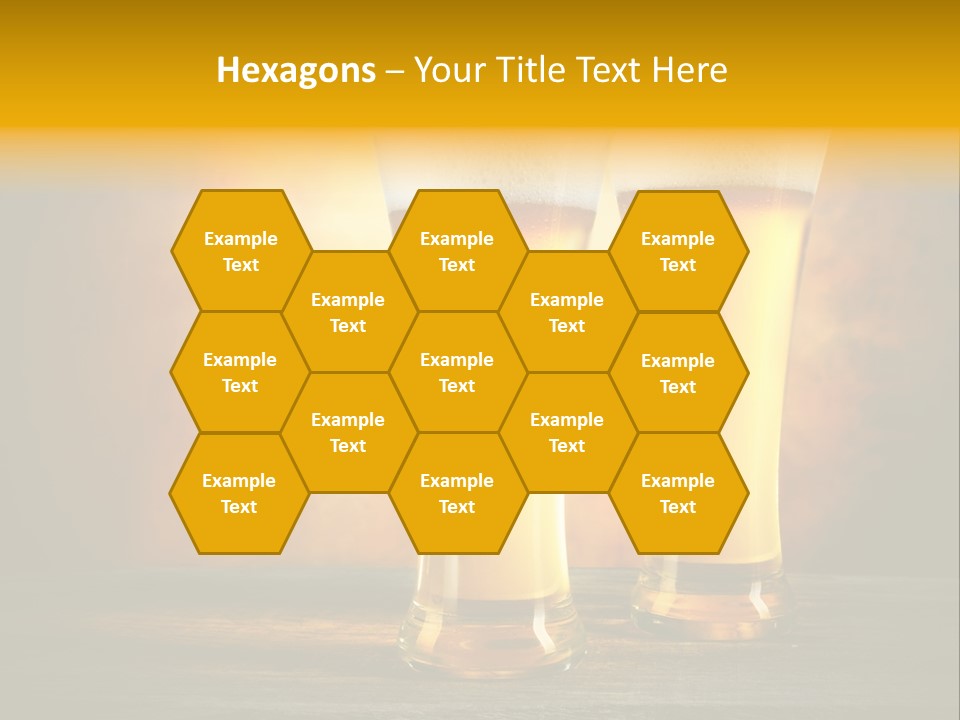 Hexagons – Your Title Text Here

Example Text

Example Text

Example Text

Example Text

Example Text

Example Text

Example Text

Example Text

Example Text

Example Text

Example Text

Example Text

Example Text